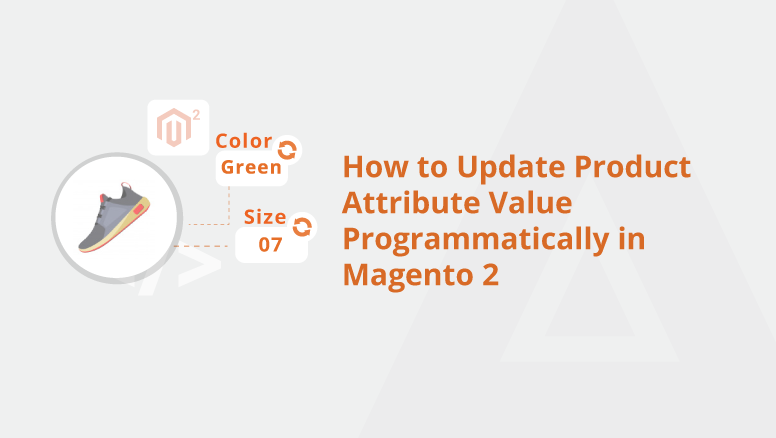 2

Color
Green

Size
07

How to Update Product Attribute Value Programmatically in Magento 2